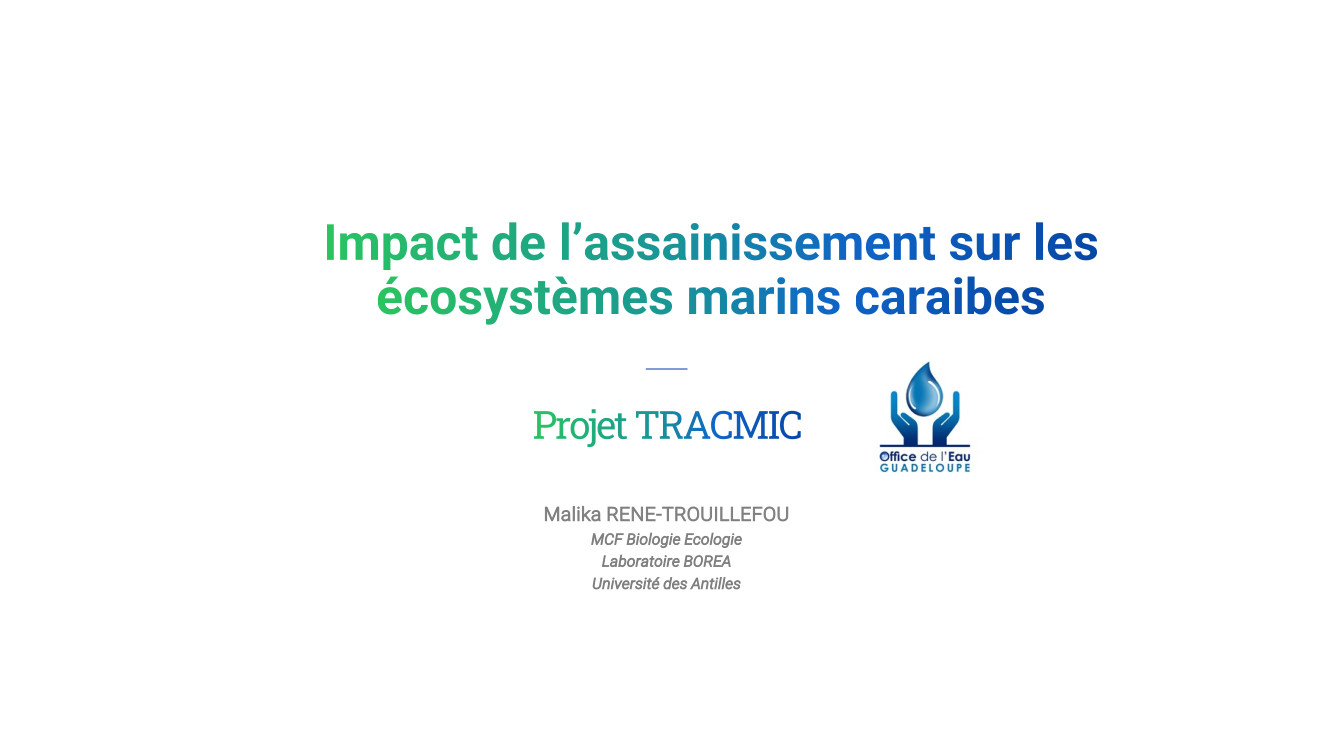 Impact de l’assainissement sur les écosystèmes marins caraibes

Projet TRACMIC

Office de l'Eau
GUADELOUPE

Malika RENE-TROUILLEFOU
MCF Biologie Ecologie
Laboratoire BOREA
Université des Antilles